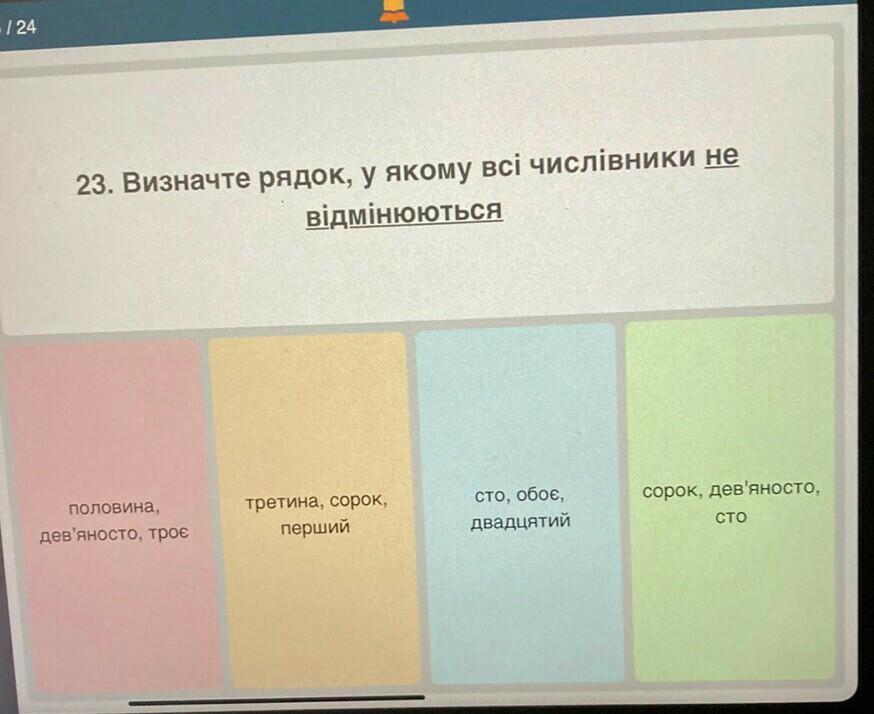 / 24

23. Визначте рядок, у якому всі числівники не відмінюються

половина, дев'яносто, троє

третина, сорок, перший

сто, обоє, двадцятий

сорок, дев'яносто, сто